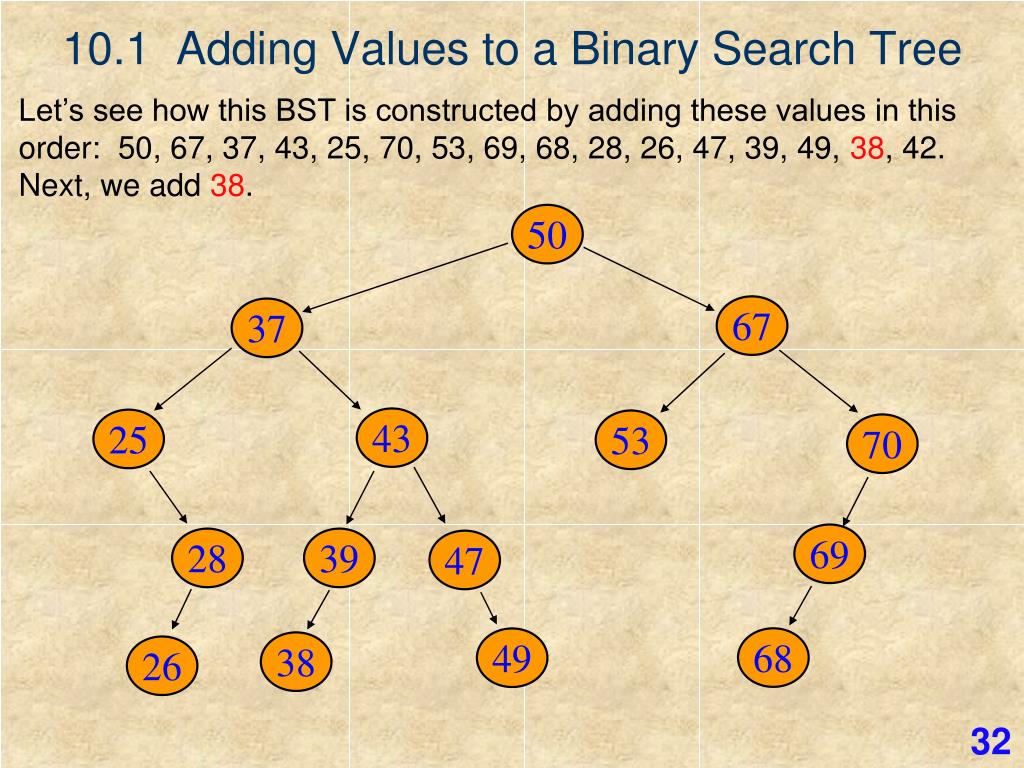 10.1 Adding Values to a Binary Search Tree

Let's see how this BST is constructed by adding these values in this order: 50, 67, 37, 43, 25, 70, 53, 69, 68, 28, 26, 47, 39, 49, 38, 42. Next, we add 38.

50

37

67

25

43

53

70

28

39

47

69

26

38

49

68

32